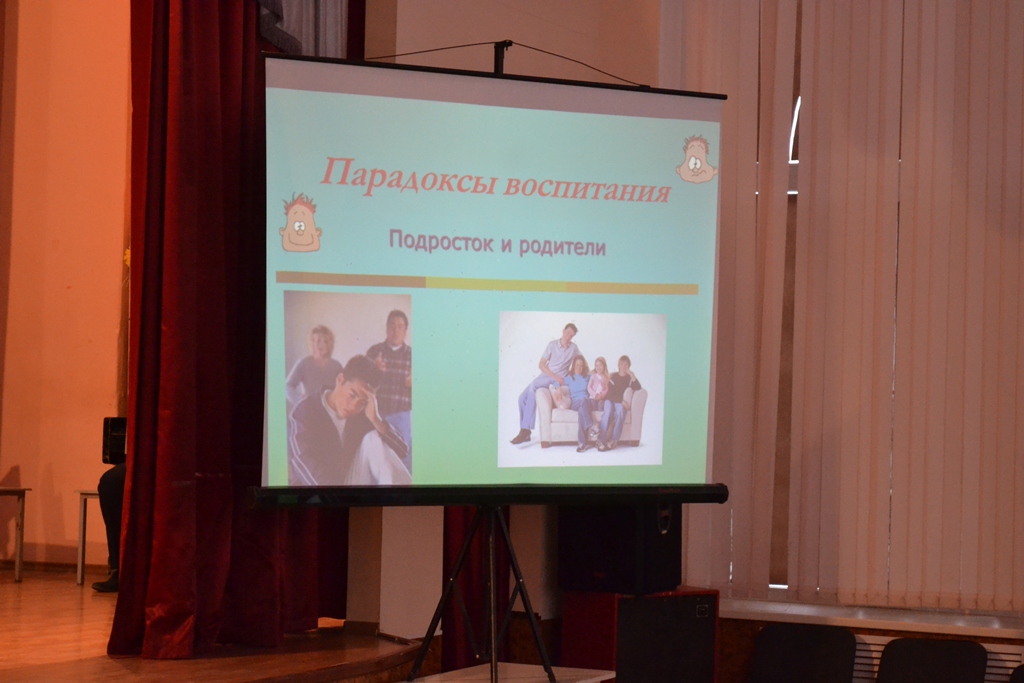 Парадоксы воспитания

Подросток и родители